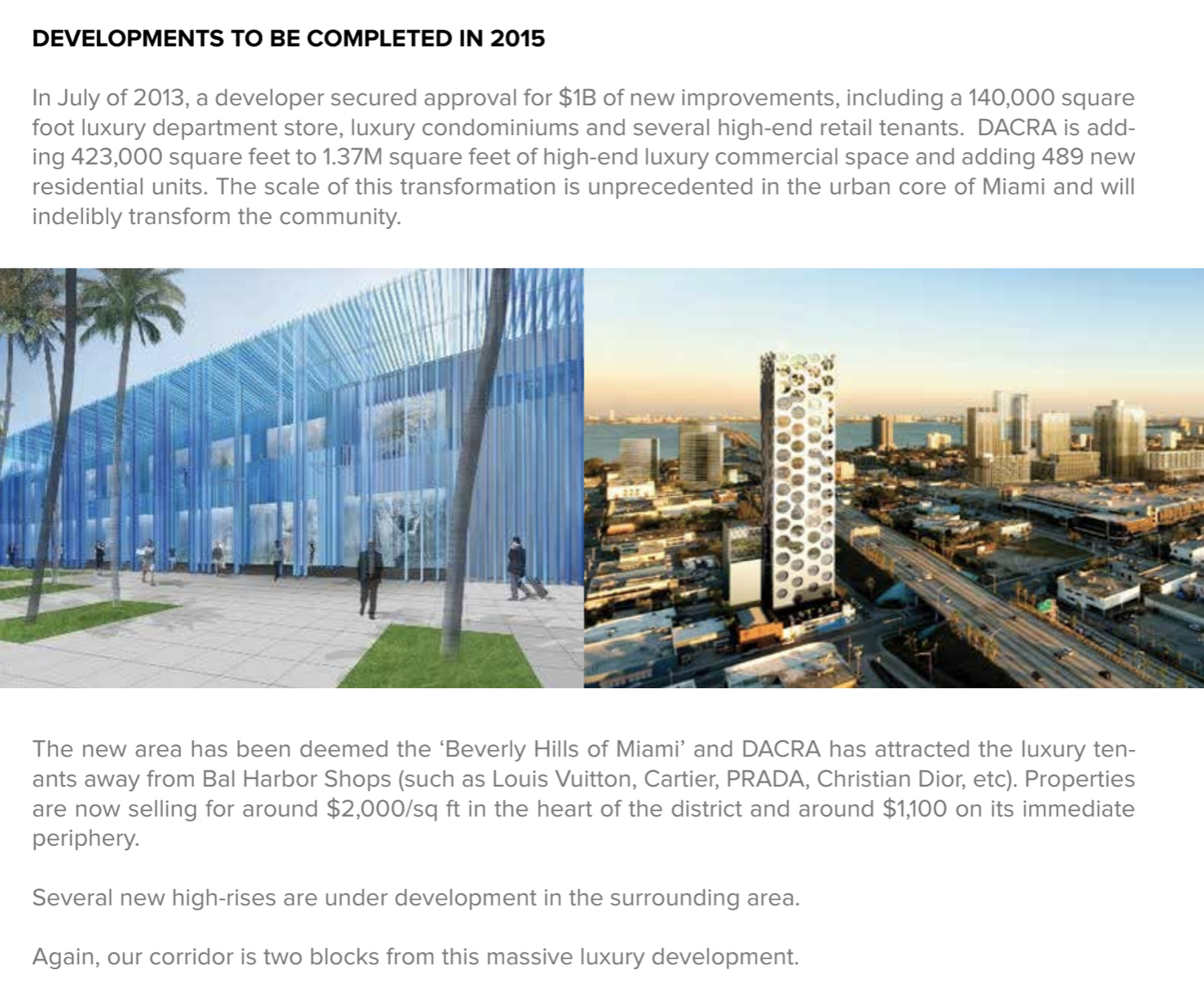 DEVELOPMENTS TO BE COMPLETED IN 2015

In July of 2013, a developer secured approval for \$1B of new improvements, including a 140,000 square foot luxury department store, luxury condominiums and several high-end retail tenants. DACRA is adding 423,000 square feet to 1.37M square feet of high-end luxury commercial space and adding 489 new residential units. The scale of this transformation is unprecedented in the urban core of Miami and will indelibly transform the community.

The new area has been deemed the ‘Beverly Hills of Miami’ and DACRA has attracted the luxury tenants away from Bal Harbor Shops (such as Louis Vuitton, Cartier, PRADA, Christian Dior, etc). Properties are now selling for around \$2,000/sq ft in the heart of the district and around \$1,100 on its immediate periphery.

Several new high-rises are under development in the surrounding area.

Again, our corridor is two blocks from this massive luxury development.